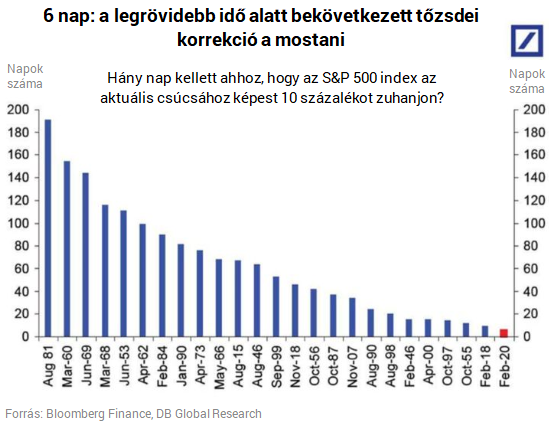 6 nap: a legrövidebb idő alatt bekövetkezett tőzsdei korrekció a mostani

Napok száma

Hány nap kellett ahhoz, hogy az S&P 500 index az aktuális csúcsához képest 10 százalékot zuhanjon?

Napok száma

200
180
160
140
120
100
80
60
40
20
0

200
180
160
140
120
100
80
60
40
20
0

Aug 81
Mar-60
Jun-69
Mar-68
Jun-53
Apr-62
Feb-84
Jan-90
Apr-73
May-66
Aug-15
Aug-46
Sep-99
Nov-18
Oct-56
Oct-87
Nov-07
Aug-90
Aug-98
Feb-46
Apr-00
Oct-97
Oct-55
Feb-18
Feb-20

Forrás: Bloomberg Finance, DB Global Research